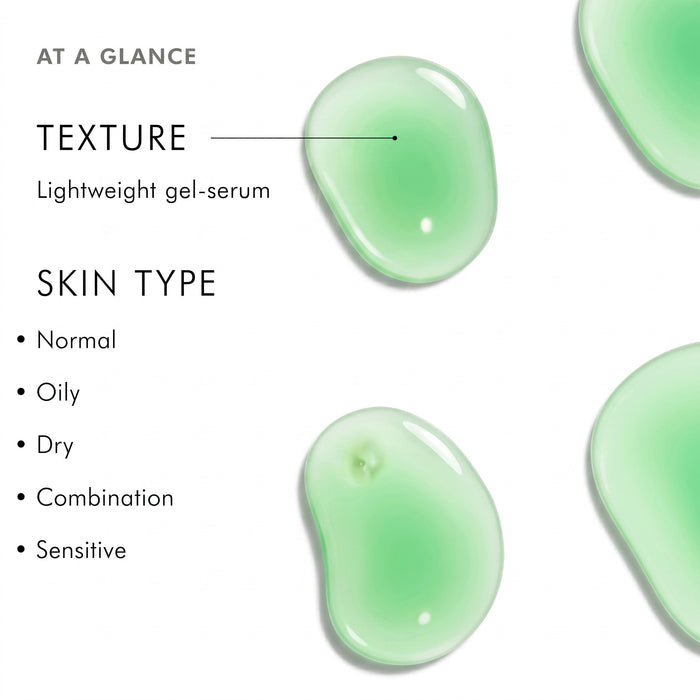 AT A GLANCE

TEXTURE

Lightweight gel-serum

SKIN TYPE

• Normal
• Oily
• Dry
• Combination
• Sensitive